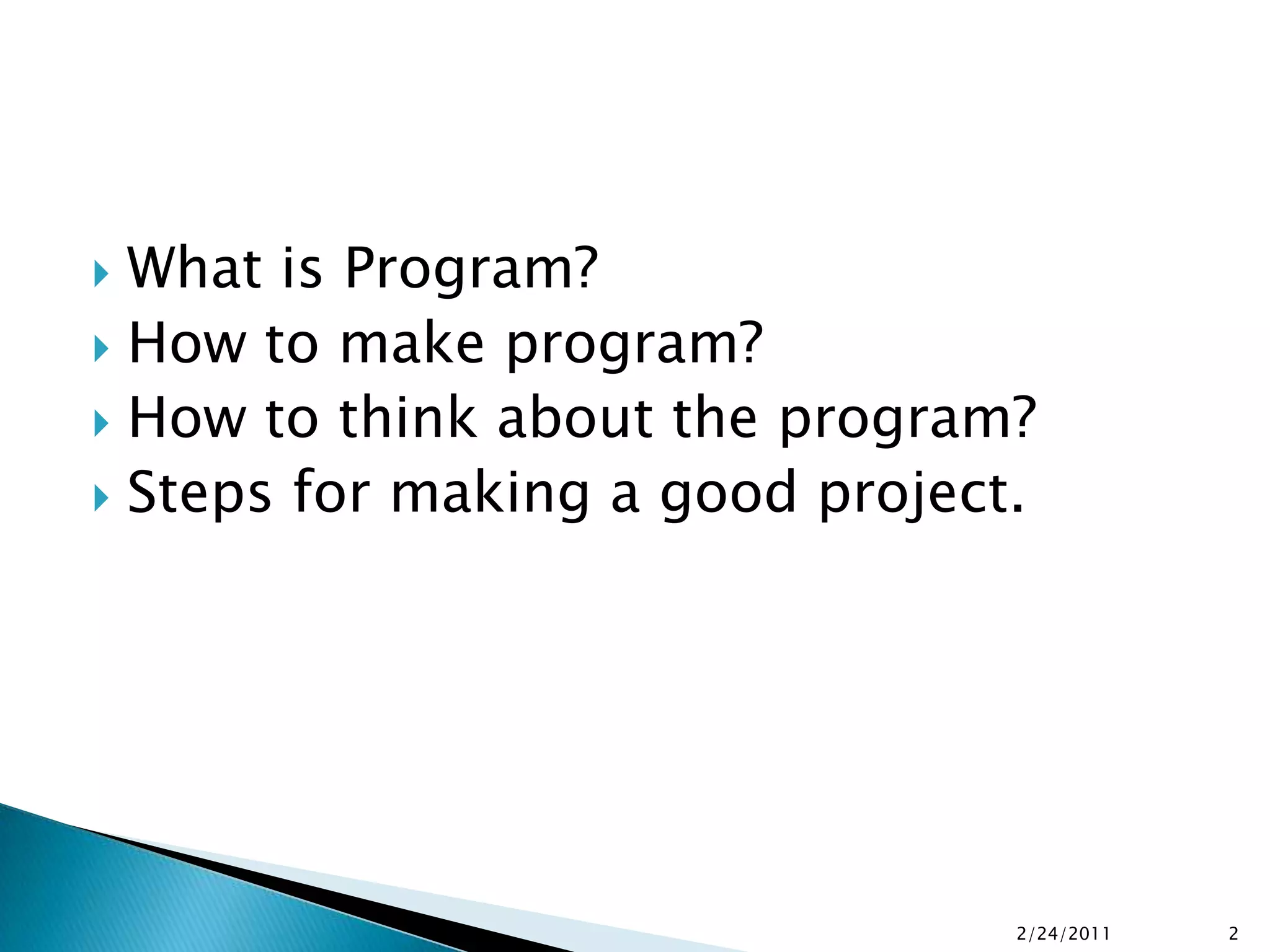 What is Program?
How to make program?
How to think about the program?
Steps for making a good project.

2/24/2011 2